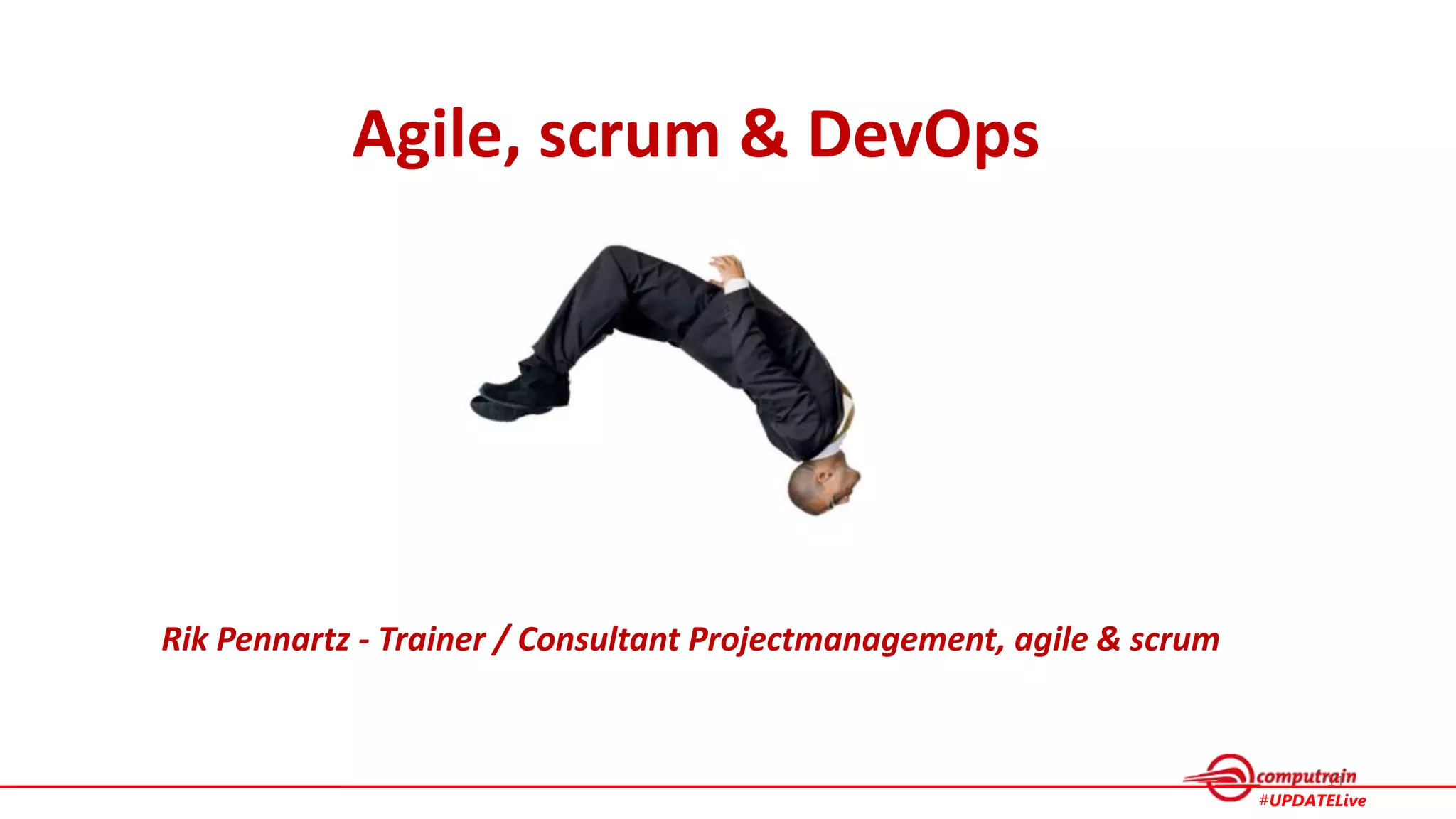 Agile, scrum & DevOps

Rik Pennartz - Trainer / Consultant Projectmanagement, agile & scrum

computrain
#UPDATELive